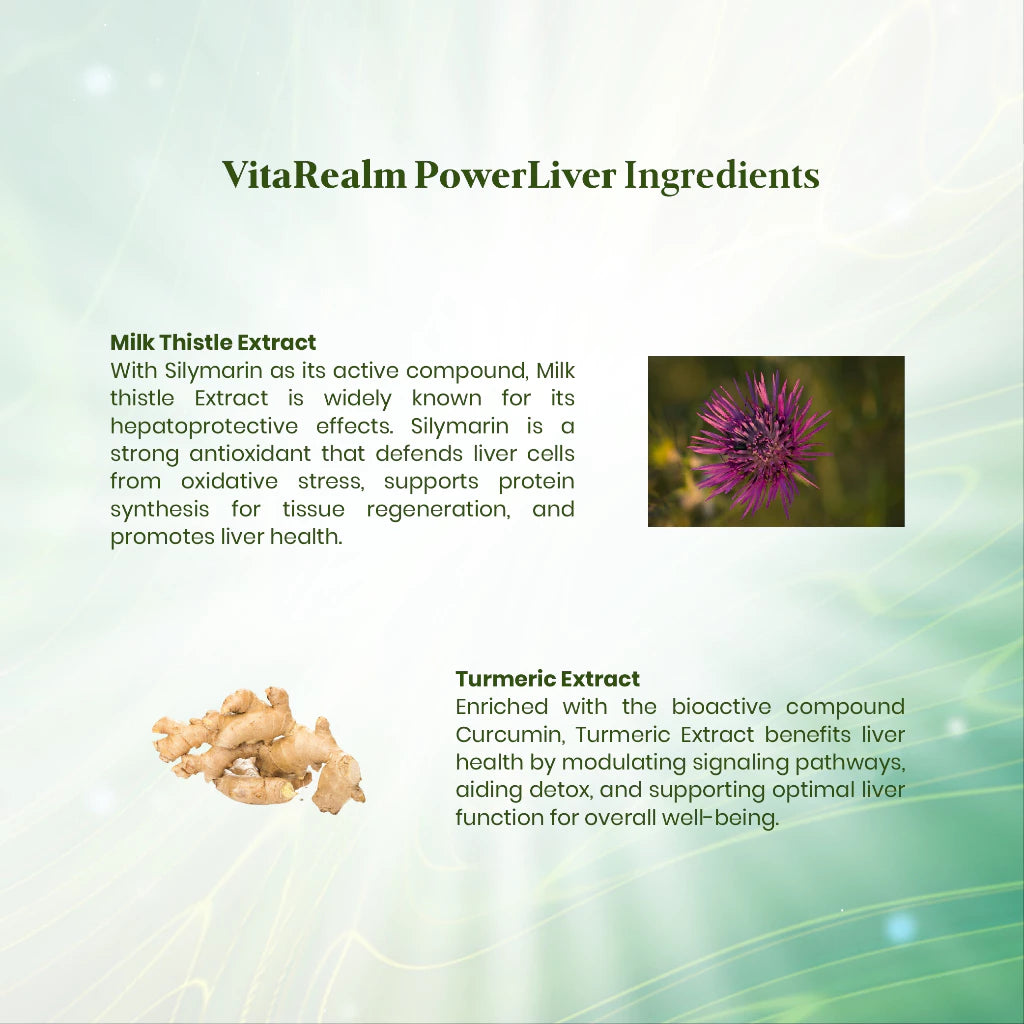 VitaRealm PowerLiver Ingredients

Milk Thistle Extract
With Silymarin as its active compound, Milk thistle Extract is widely known for its hepatoprotective effects. Silymarin is a strong antioxidant that defends liver cells from oxidative stress, supports protein synthesis for tissue regeneration, and promotes liver health.

Turmeric Extract
Enriched with the bioactive compound Curcumin, Turmeric Extract benefits liver health by modulating signaling pathways, aiding detox, and supporting optimal liver function for overall well-being.